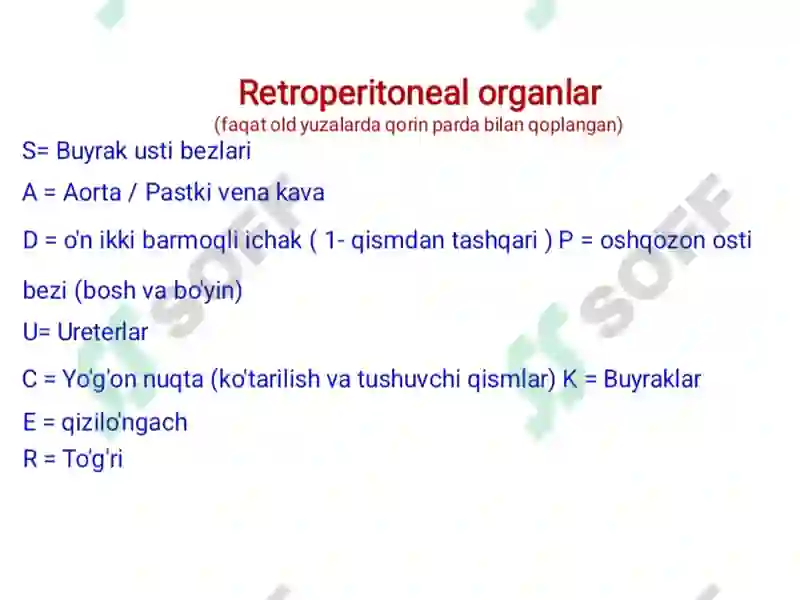 Retroperitoneal organlar
(faqat old yuzalarda qorin parda bilan qoplangan)

S= Buyrak usti bezlari

A = Aorta / Pastki vena kava

D = o'n ikki barmoqli ichak ( 1- qismdan tashqari ) P = oshqozon osti bezi (bosh va bo'yin)

U= Ureterlar

C = Yo'g'on nuqta (ko'tarilish va tushuvchi qismlar) K = Buyraklar

E = qizilo'ngach

R = To'g'ri

SOFF
SOFF